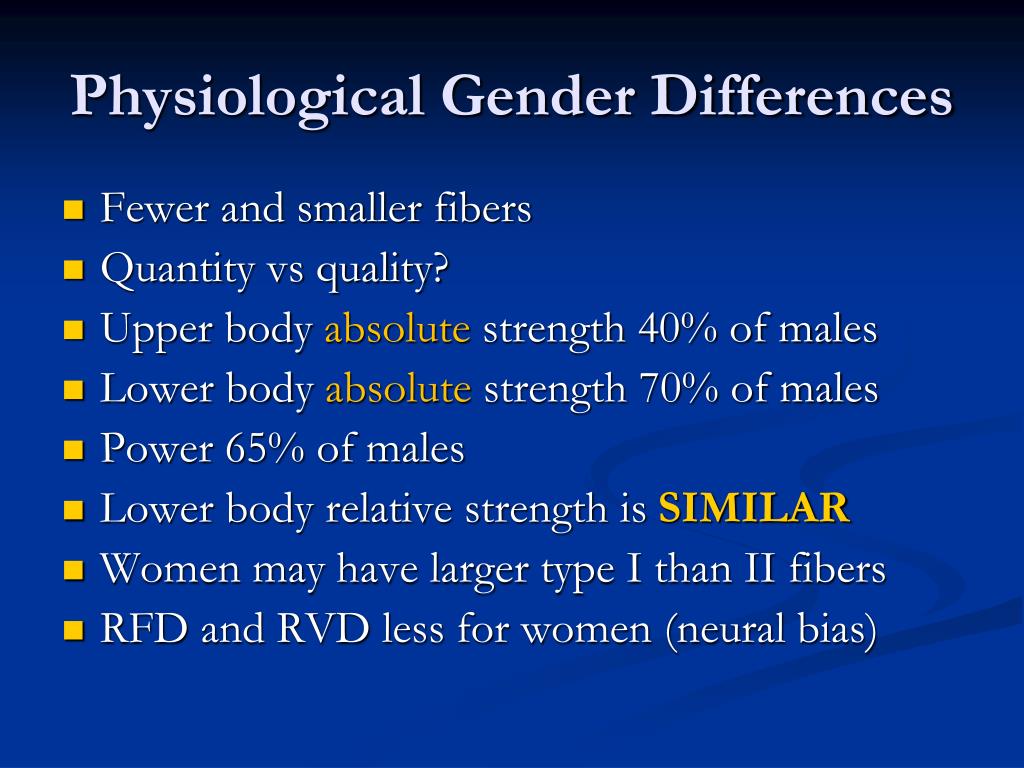 Physiological Gender Differences

- Fewer and smaller fibers
- Quantity vs quality?
- Upper body absolute strength 40% of males
- Lower body absolute strength 70% of males
- Power 65% of males
- Lower body relative strength is SIMILAR
- Women may have larger type I than II fibers
- RFD and RVD less for women (neural bias)